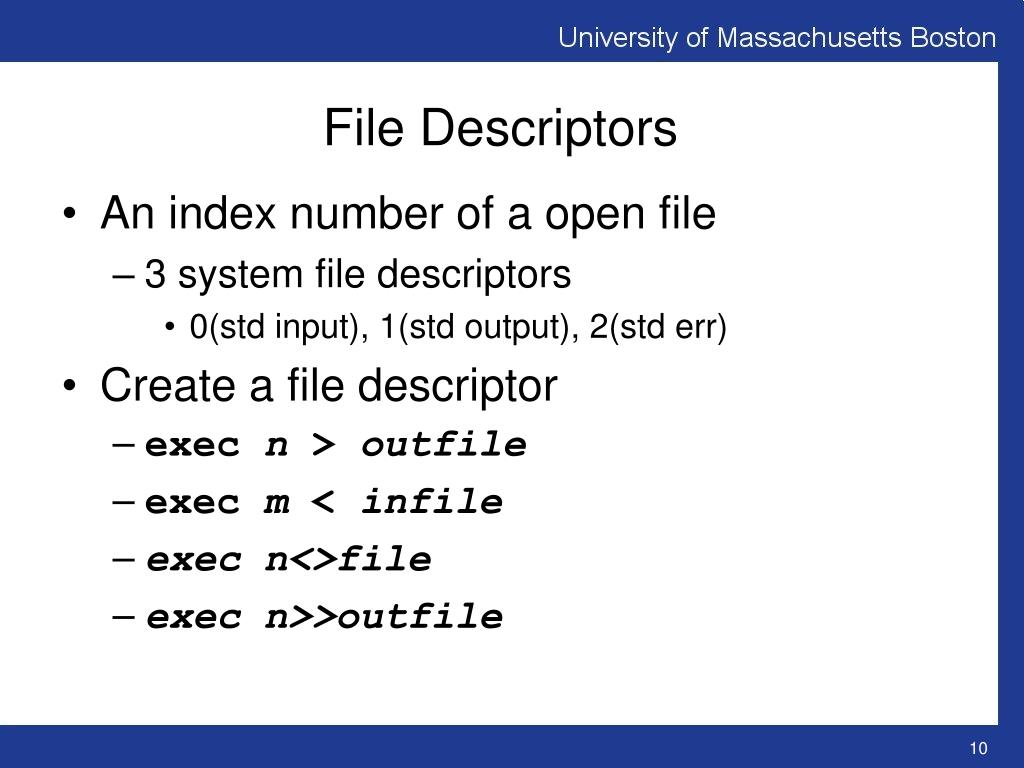 University of Massachusetts Boston

File Descriptors

• An index number of a open file
– 3 system file descriptors
• 0(std input), 1(std output), 2(std err)

• Create a file descriptor
– exec n > outfile
– exec m < infile
– exec n<>file
– exec n>>outfile

10